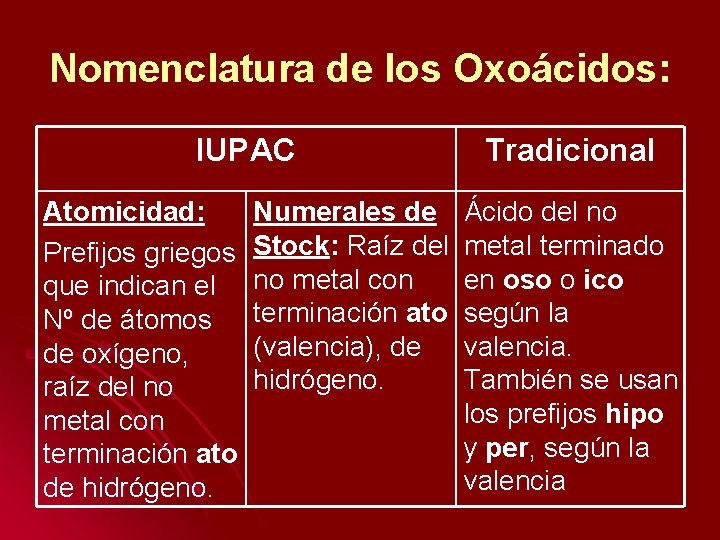 Nomenclatura de los Oxoácidos:

| IUPAC | | Tradicional |
|---|---|---|
| Atomicidad: Prefijos griegos que indican el Nº de átomos de oxígeno, raíz del no metal con terminación ato de hidrógeno. | Numerales de Stock: Raíz del no metal con terminación ato (valencia), de hidrógeno. | Ácido del no metal terminado en oso o ico según la valencia. También se usan los prefijos hipo y per, según la valencia |